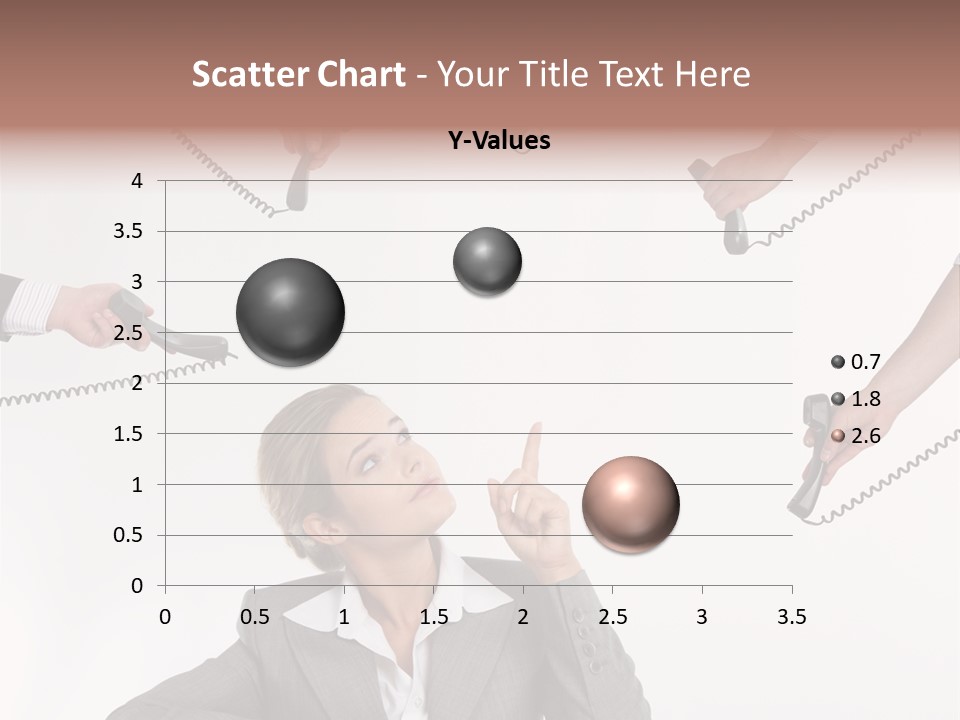 Scatter Chart - Your Title Text Here

Y-Values

4
3.5
3
2.5
2
1.5
1
0.5
0

0 0.5 1 1.5 2 2.5 3 3.5

0.7
1.8
2.6